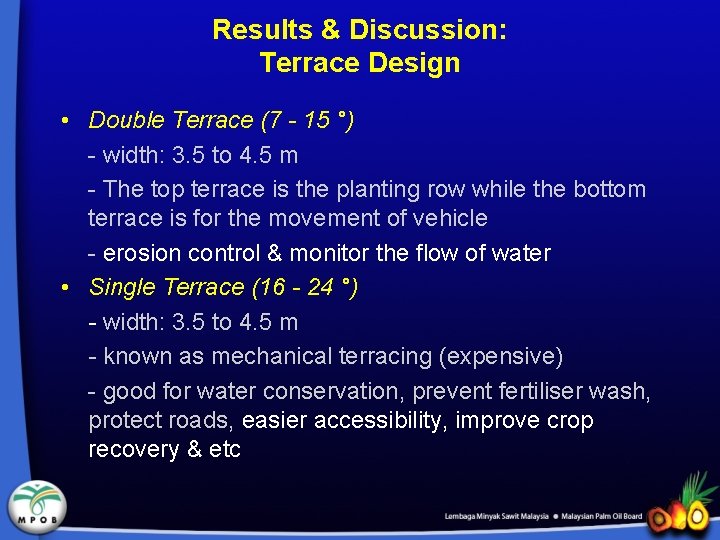 Results & Discussion:
Terrace Design

• Double Terrace (7 - 15 °)

- width: 3.5 to 4.5 m

- The top terrace is the planting row while the bottom terrace is for the movement of vehicle

- erosion control & monitor the flow of water

• Single Terrace (16 - 24 °)

- width: 3.5 to 4.5 m

- known as mechanical terracing (expensive)

- good for water conservation, prevent fertiliser wash, protect roads, easier accessibility, improve crop recovery & etc

MPOB

Lembaga Minyak Sawit Malaysia • Malaysian Palm Oil Board